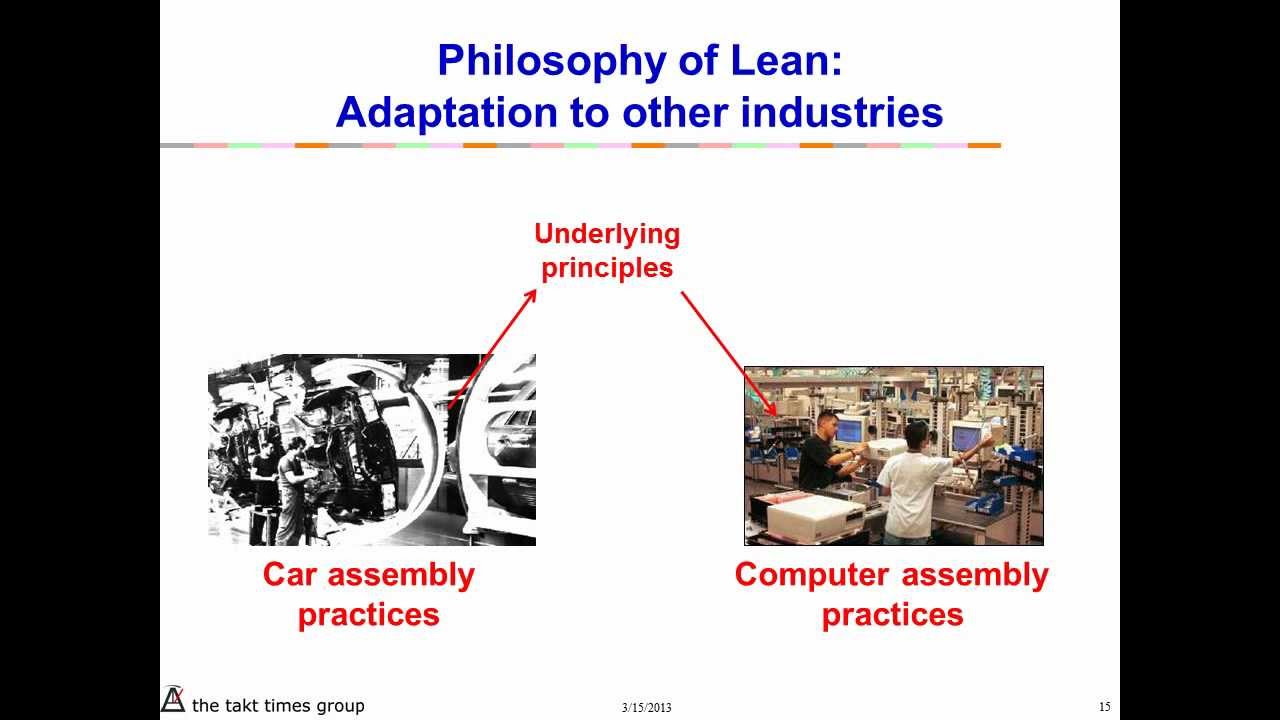 Philosophy of Lean:
Adaptation to other industries

Underlying principles

Car assembly practices

Computer assembly practices

the takt times group

3/15/2013

15